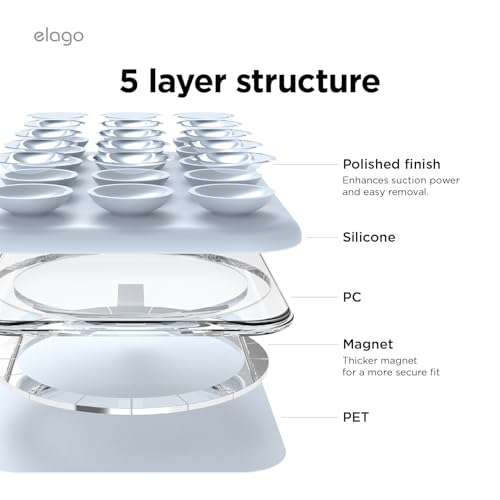 elago

5 layer structure

Polished finish
Enhances suction power and easy removal.

Silicone

PC

Magnet
Thicker magnet for a more secure fit

PET